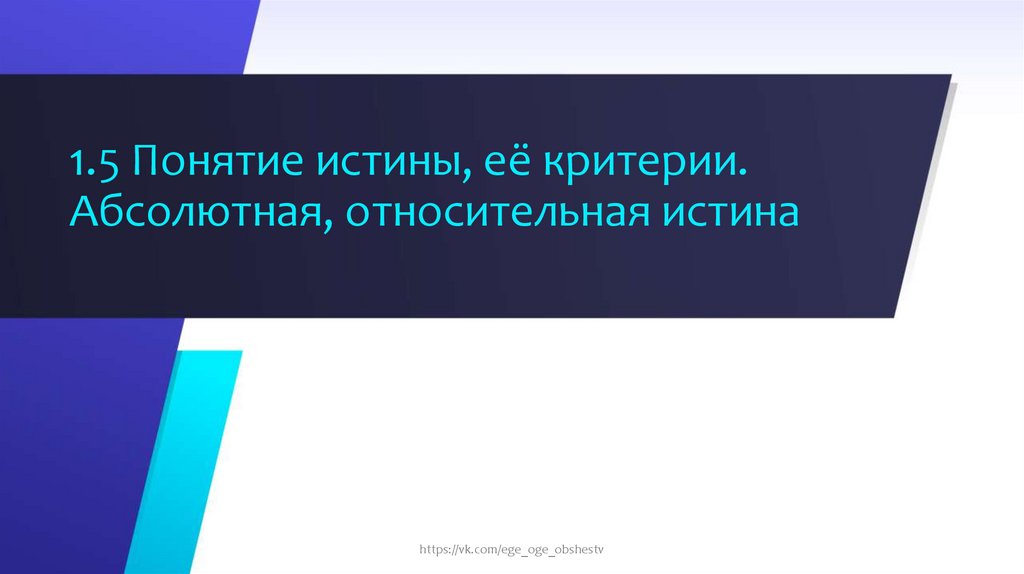 1.5 Понятие истины, её критерии. Абсолютная, относительная истина

https://vk.com/ege_oge_obshestv